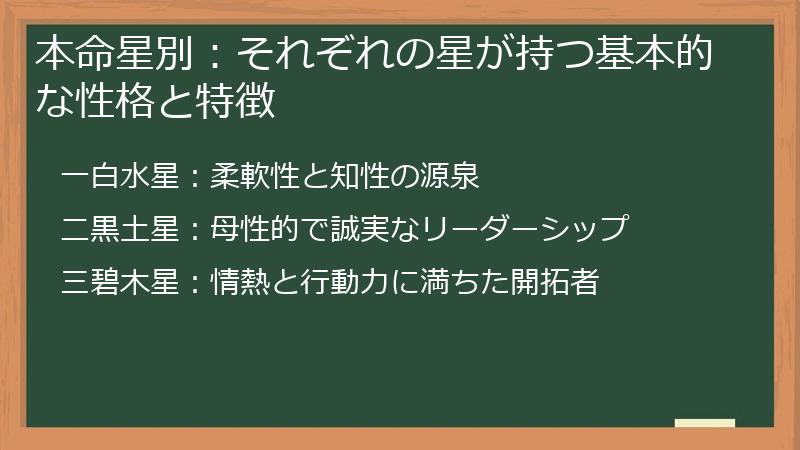 本命星別：それぞれの星が持つ基本的な性格と特徴

一白水星：柔軟性と知性の源泉

二黒土星：母性的で誠実なリーダーシップ

三碧木星：情熱と行動力に満ちた開拓者